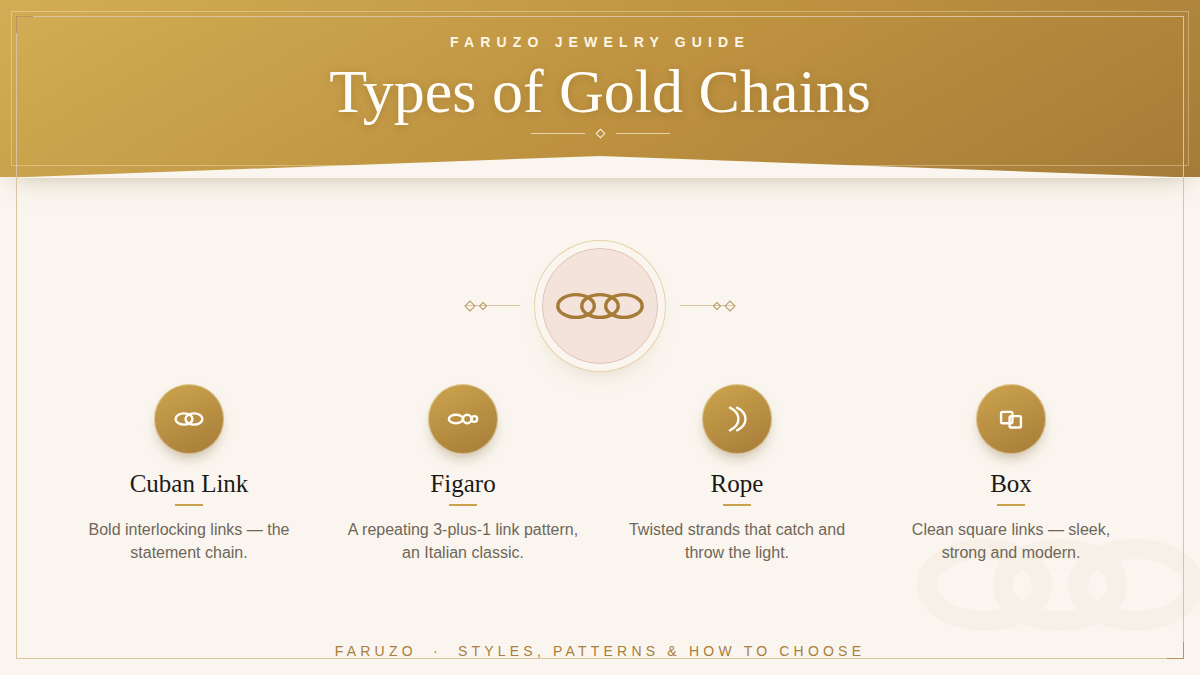 FARUZO JEWELRY GUIDE

Types of Gold Chains

Cuban Link

Bold interlocking links — the statement chain.

Figaro

A repeating 3-plus-1 link pattern, an Italian classic.

Rope

Twisted strands that catch and throw the light.

Box

Clean square links — sleek, strong and modern.

FARUZO · STYLES, PATTERNS & HOW TO CHOOSE